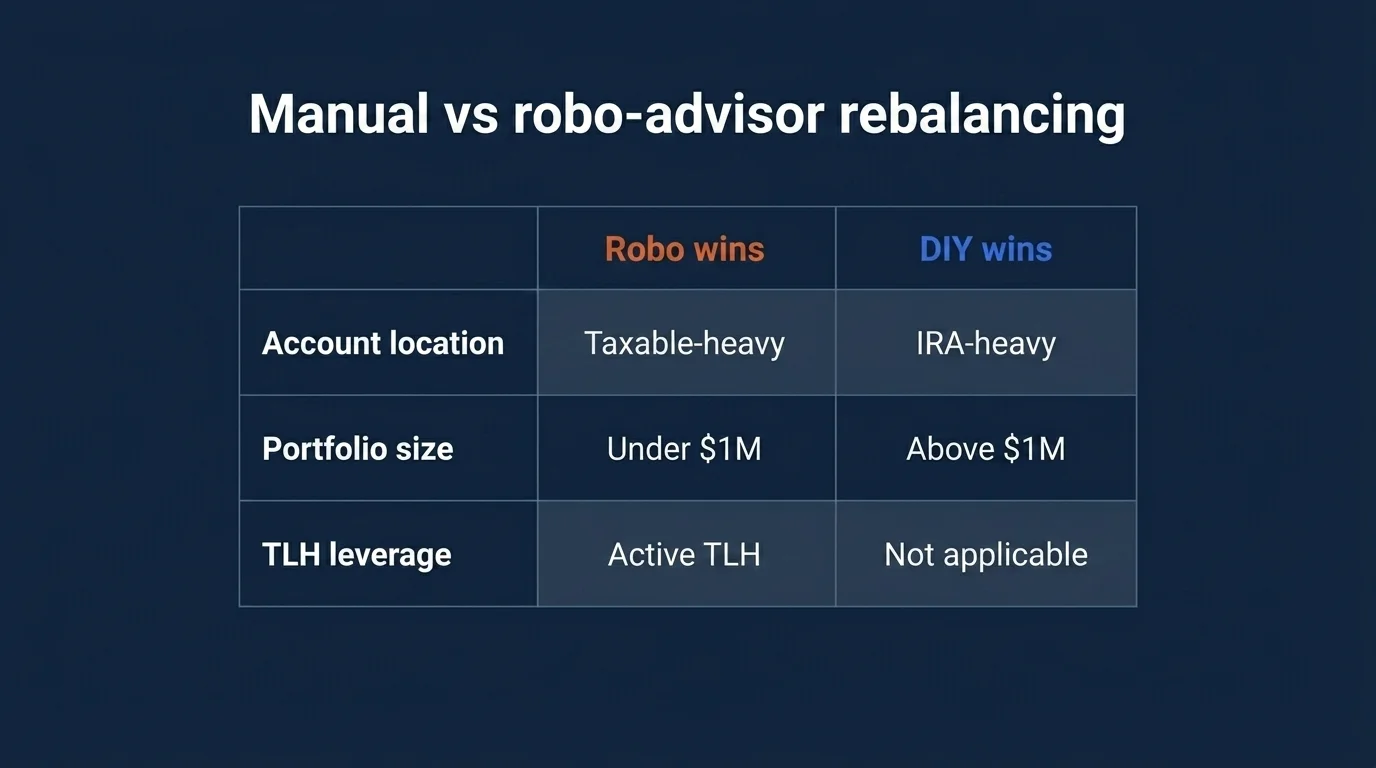 Manual vs robo-advisor rebalancing

| | Robo wins | DIY wins |
|---|---|---|
| Account location | Taxable-heavy | IRA-heavy |
| Portfolio size | Under \$1M | Above \$1M |
| TLH leverage | Active TLH | Not applicable |